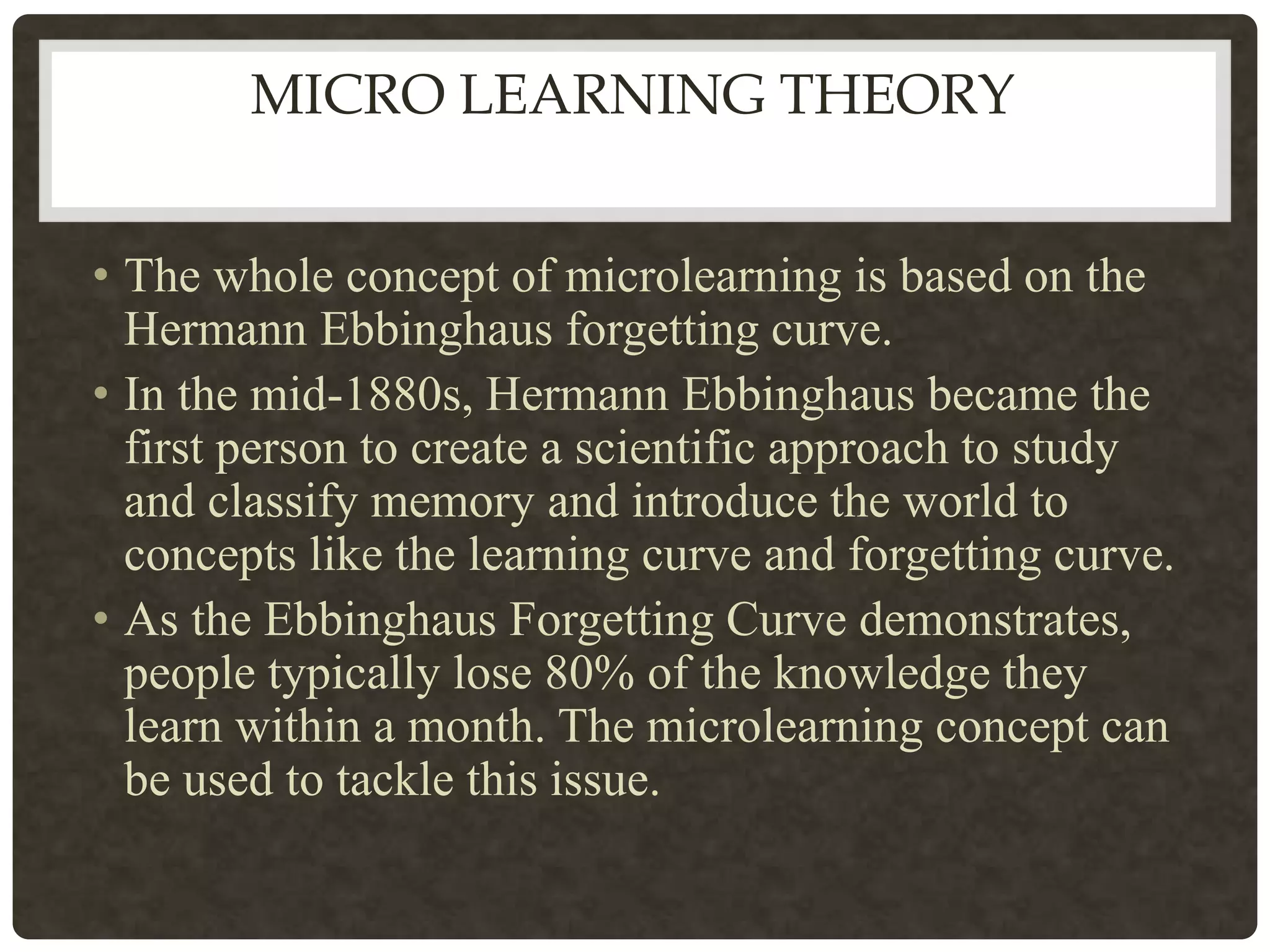 MICRO LEARNING THEORY

• The whole concept of microlearning is based on the Hermann Ebbinghaus forgetting curve.
• In the mid-1880s, Hermann Ebbinghaus became the first person to create a scientific approach to study and classify memory and introduce the world to concepts like the learning curve and forgetting curve.
• As the Ebbinghaus Forgetting Curve demonstrates, people typically lose 80% of the knowledge they learn within a month. The microlearning concept can be used to tackle this issue.